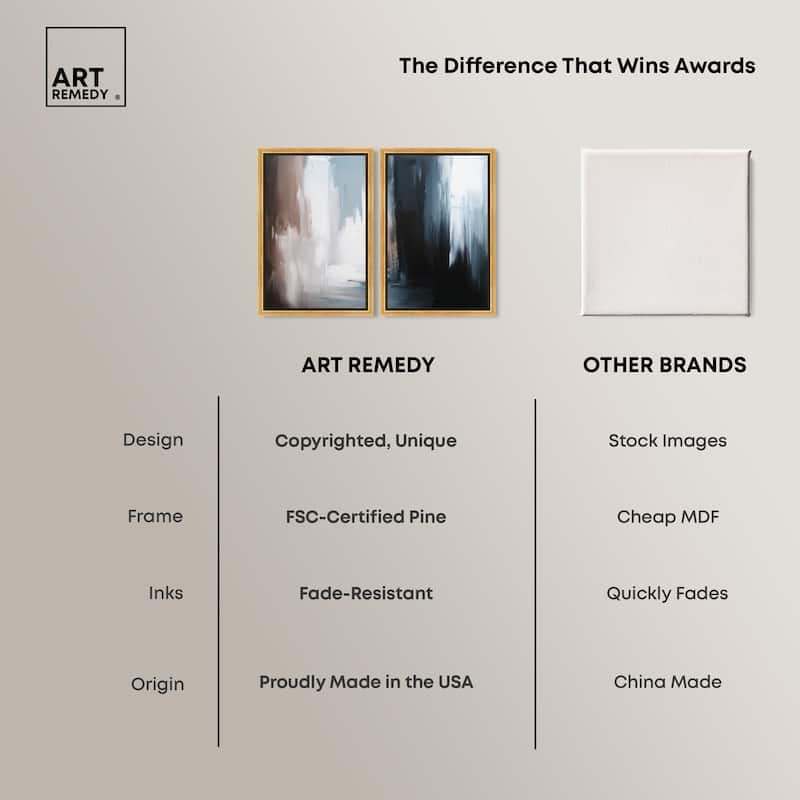 ART REMEDY ®

The Difference That Wins Awards

| | ART REMEDY | OTHER BRANDS |
|---|---|---|
| Design | Copyrighted, Unique | Stock Images |
| Frame | FSC-Certified Pine | Cheap MDF |
| Inks | Fade-Resistant | Quickly Fades |
| Origin | Proudly Made in the USA | China Made |